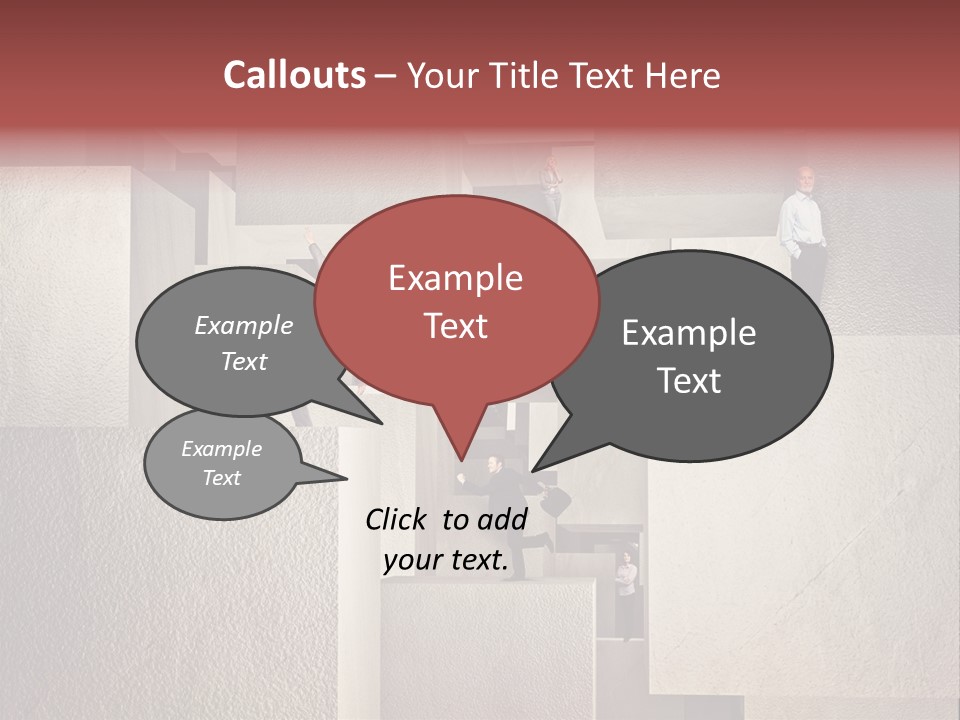 Callouts – Your Title Text Here

Example Text

Example Text

Example Text

Example Text

Click to add your text.